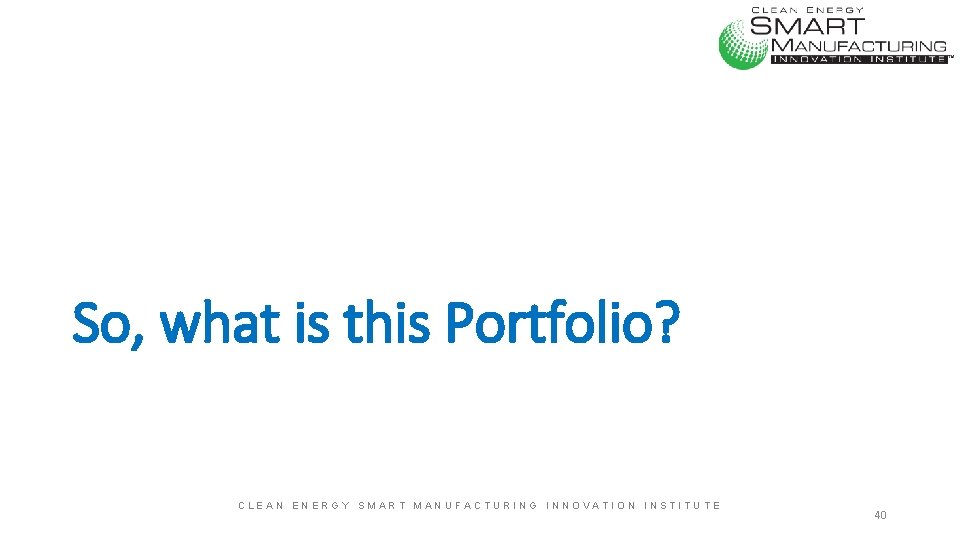 CLEAN ENERGY
SMART
MANUFACTURING
INNOVATION INSTITUTE™

So, what is this Portfolio?

CLEAN ENERGY SMART MANUFACTURING INNOVATION INSTITUTE

40